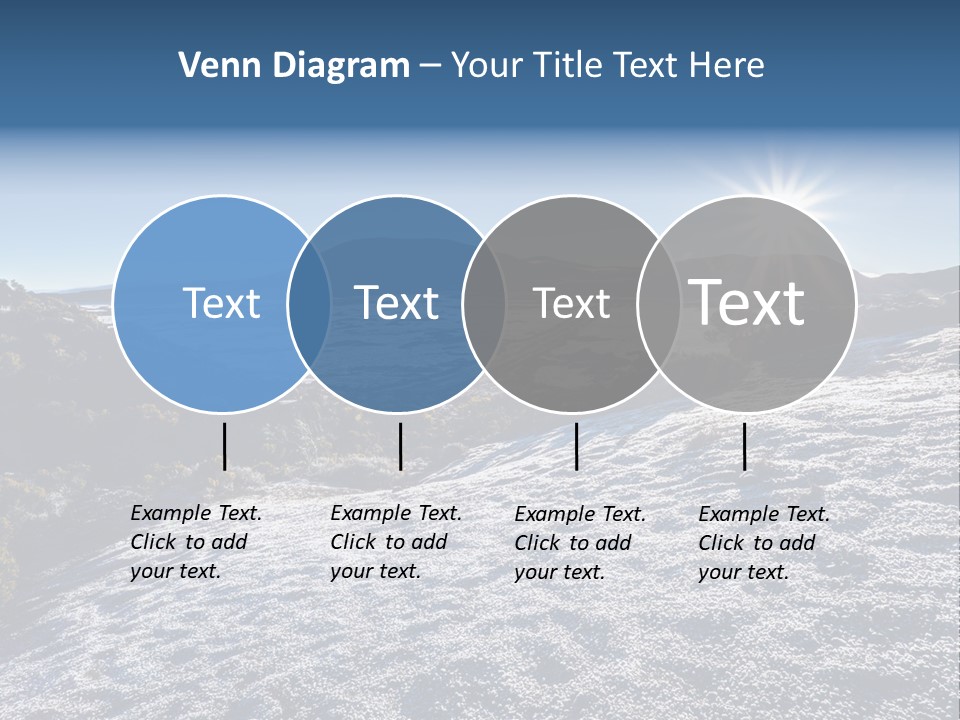 Venn Diagram – Your Title Text Here

Text

Text

Text

Text

Example Text. Click to add your text.

Example Text. Click to add your text.

Example Text. Click to add your text.

Example Text. Click to add your text.